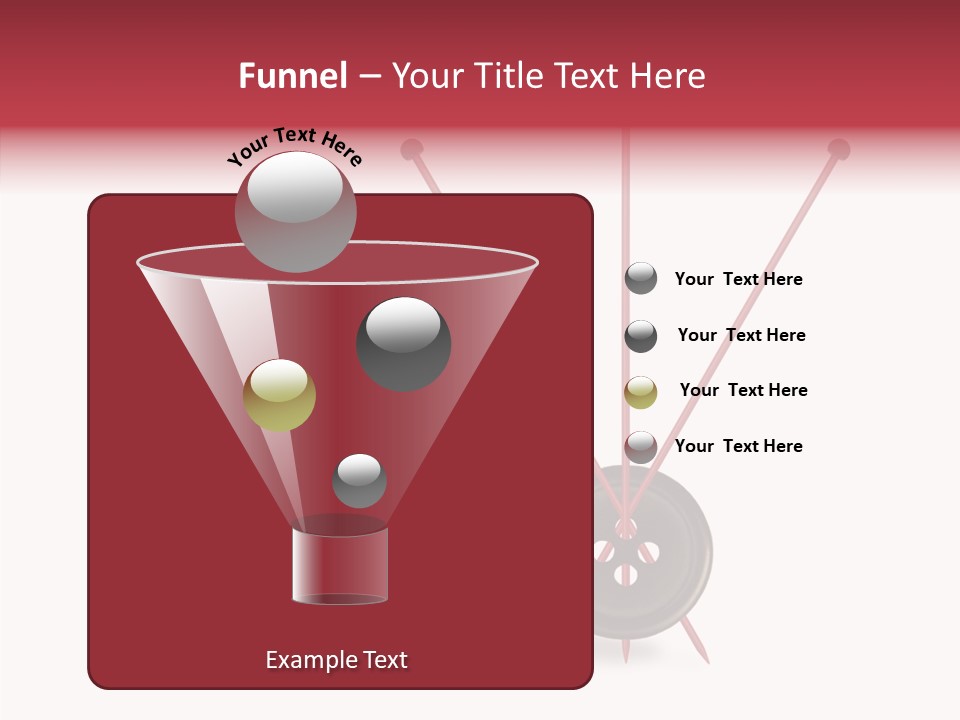 Funnel – Your Title Text Here

Your Text Here

Your Text Here

Your Text Here

Your Text Here

Your Text Here

Example Text